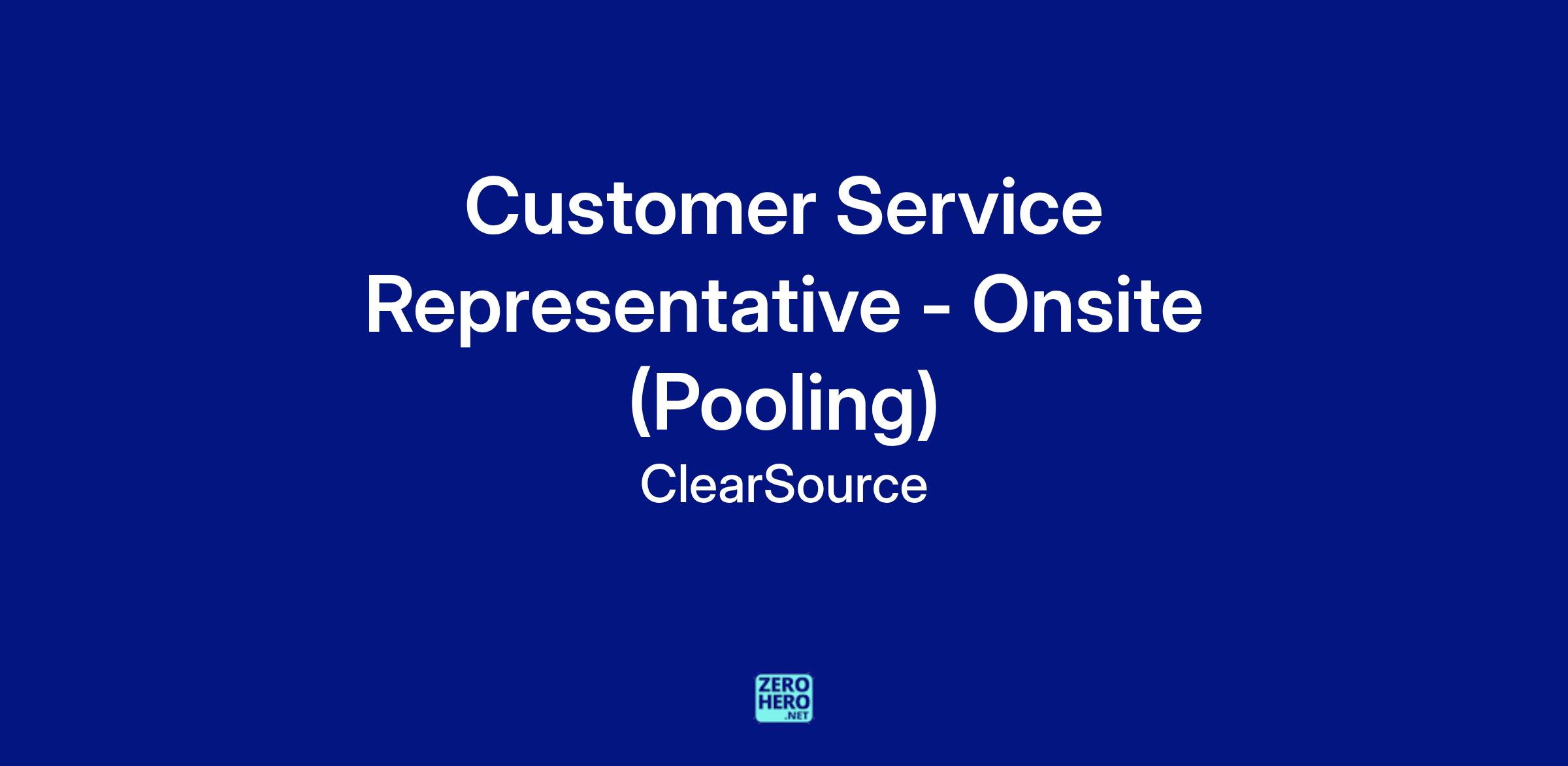 Customer Service Representative - Onsite (Pooling)

ClearSource

ZERO
HERO
.NET